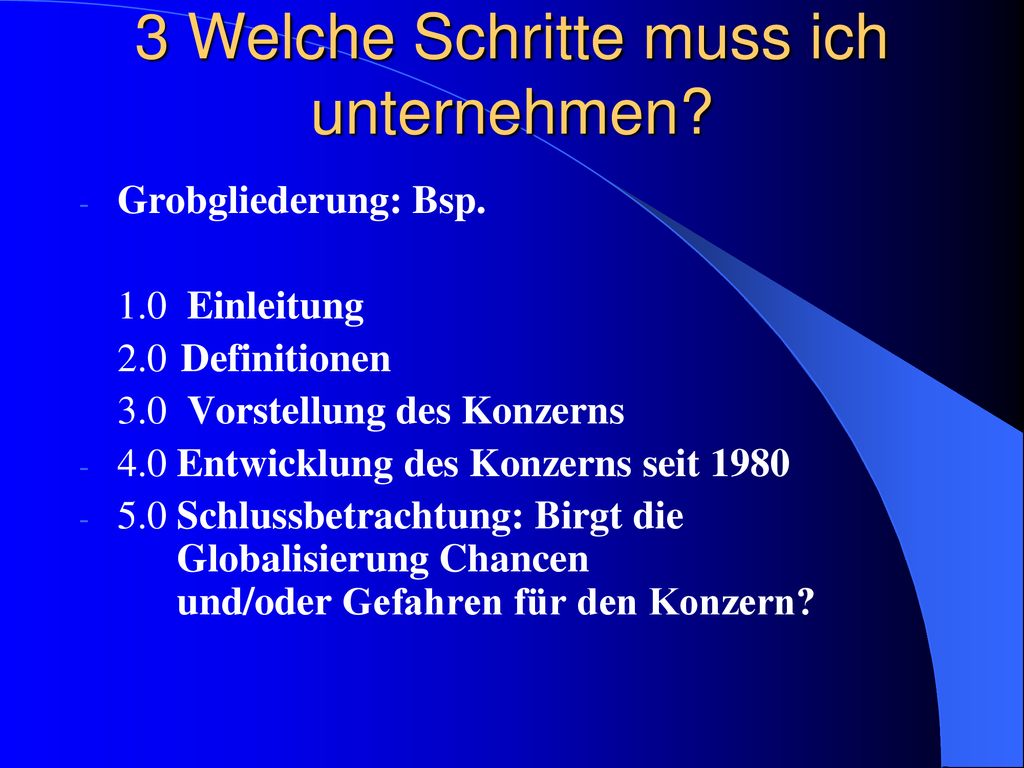 3 Welche Schritte muss ich unternehmen?

- Grobgliederung: Bsp.

1.0 Einleitung
2.0 Definitionen
3.0 Vorstellung des Konzerns
- 4.0 Entwicklung des Konzerns seit 1980
- 5.0 Schlussbetrachtung: Birgt die Globalisierung Chancen und/oder Gefahren für den Konzern?